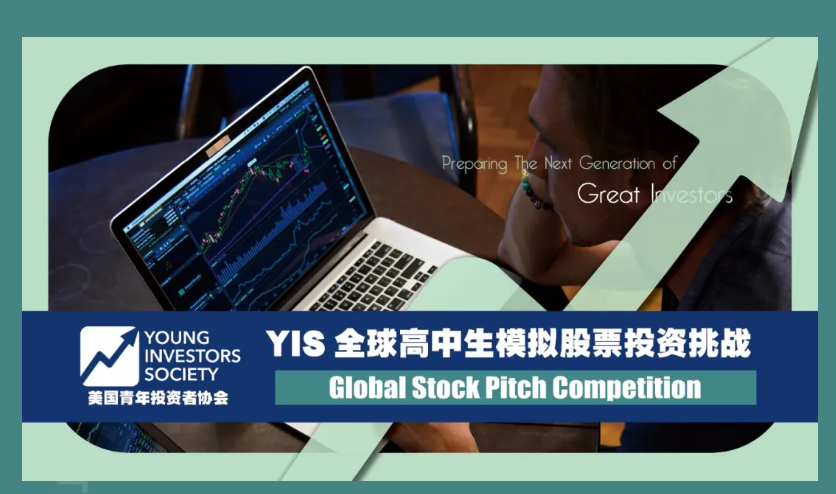 Preparing The Next Generation of
Great Investors

YOUNG INVESTORS SOCIETY
美国青年投资者协会

YIS 全球高中生模拟股票投资挑战
Global Stock Pitch Competition